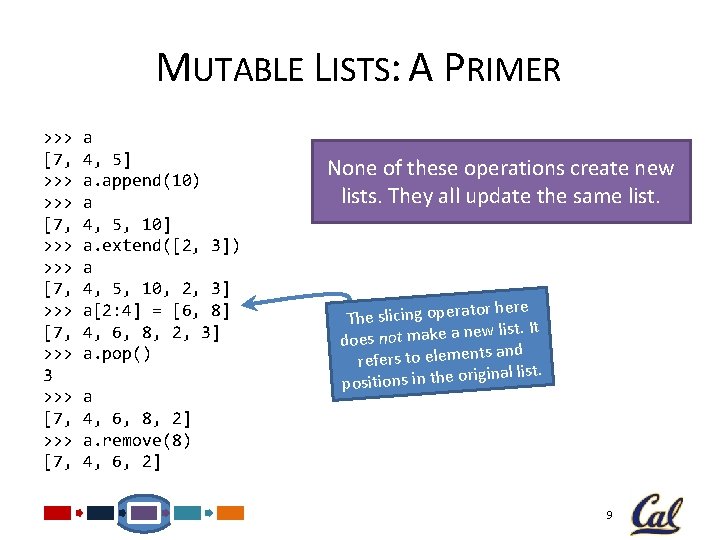 MUTABLE LISTS: A PRIMER

>>> a
[7, 4, 5]
>>> a.append(10)
>>> a
[7, 4, 5, 10]
>>> a.extend([2, 3])
>>> a
[7, 4, 5, 10, 2, 3]
>>> a[2:4] = [6, 8]
[7, 4, 6, 8, 2, 3]
>>> a.pop()
3
>>> a
[7, 4, 6, 8, 2]
>>> a.remove(8)
[7, 4, 6, 2]

None of these operations create new lists. They all update the same list.

The slicing operator here does not make a new list. It refers to elements and positions in the original list.

9

Cal